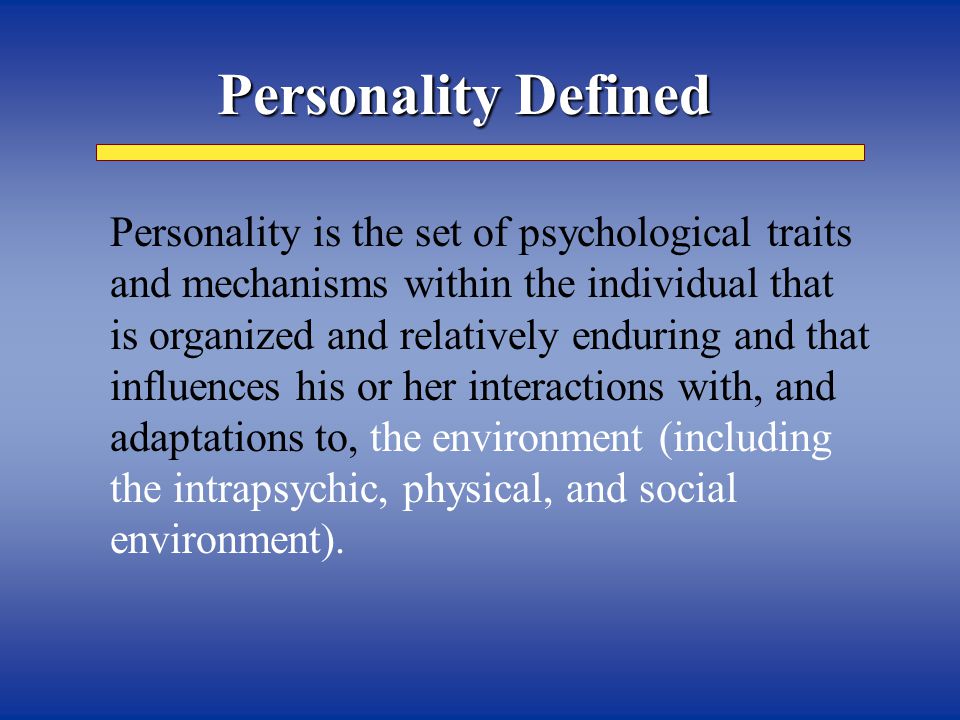 Personality Defined

Personality is the set of psychological traits and mechanisms within the individual that is organized and relatively enduring and that influences his or her interactions with, and adaptations to, the environment (including the intrapsychic, physical, and social environment).